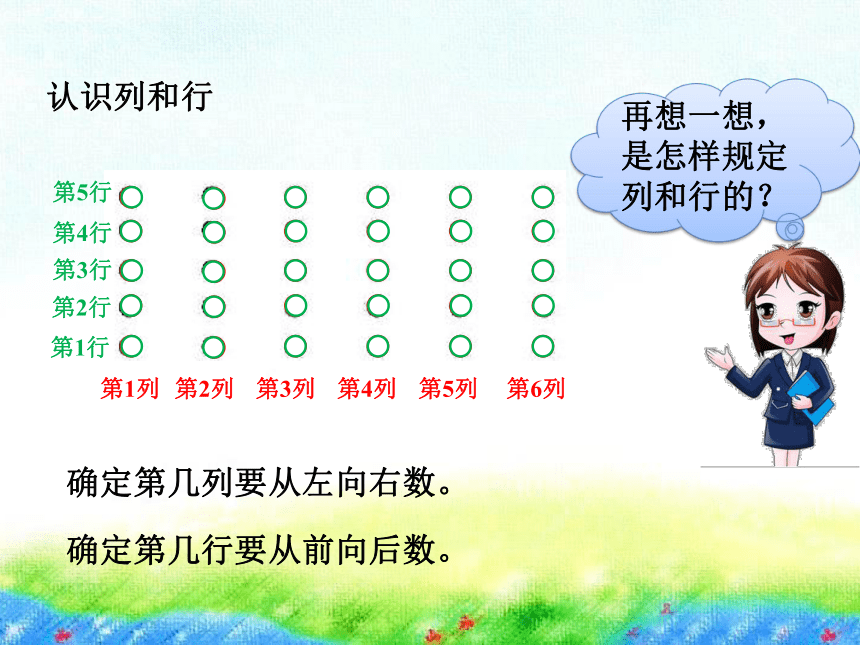 认识列和行

再想一想，是怎样规定列和行的？

第5行
第4行
第3行
第2行
第1行

第1列 第2列 第3列 第4列 第5列 第6列

确定第几列要从左向右数。

确定第几行要从前向后数。